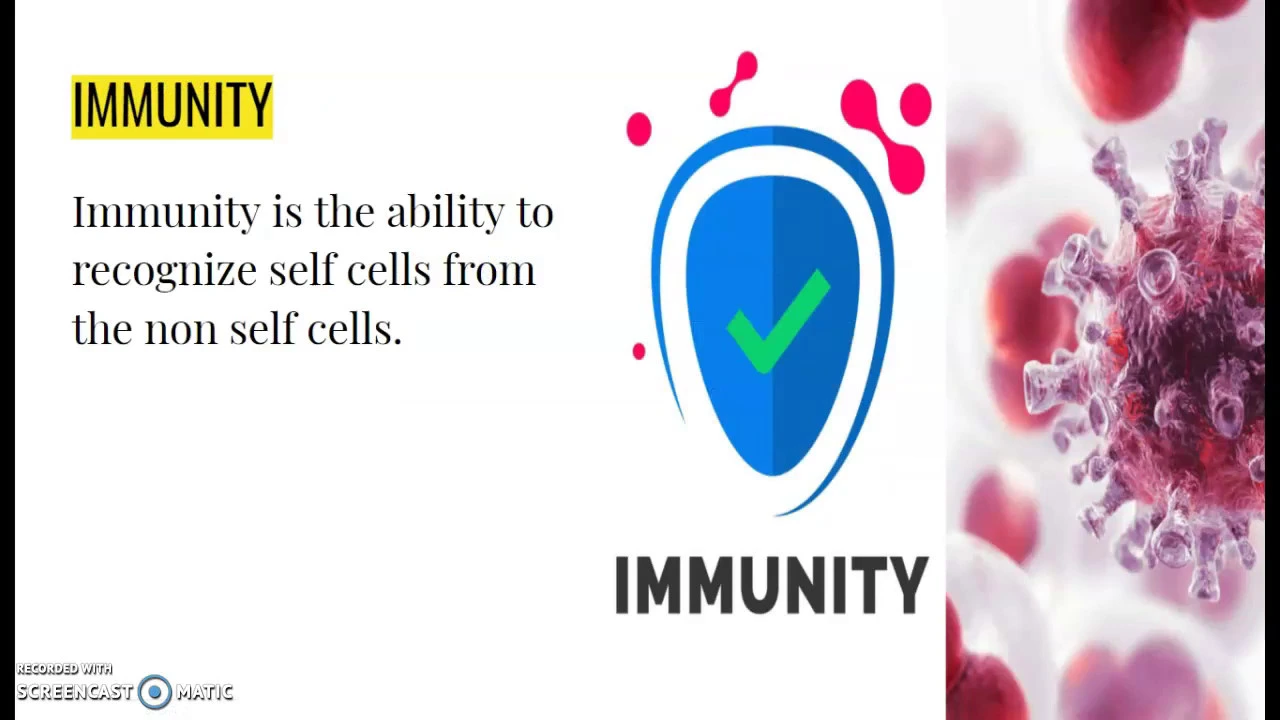 IMMUNITY

Immunity is the ability to recognize self cells from the non self cells.

IMMUNITY

RECORDED WITH
SCREENCAST MATIC